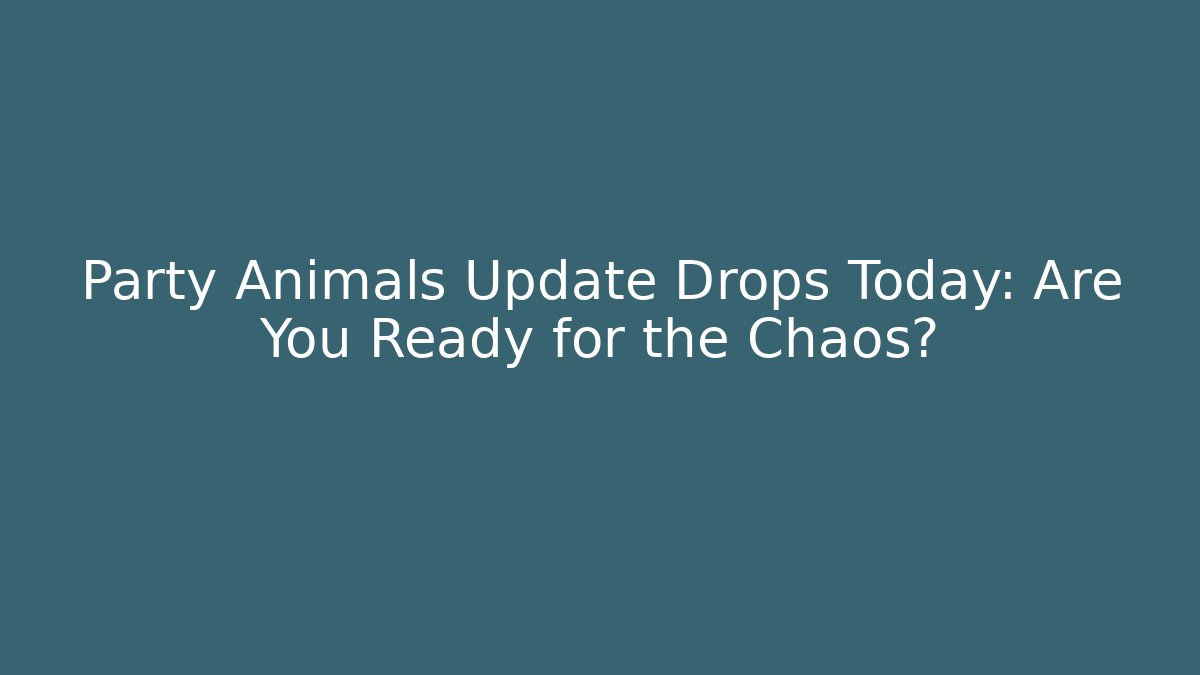 Party Animals Update Drops Today: Are You Ready for the Chaos?